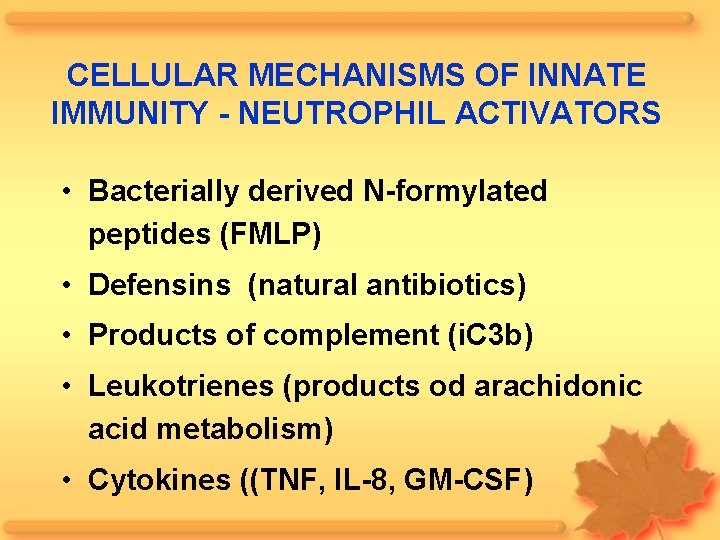 CELLULAR MECHANISMS OF INNATE IMMUNITY - NEUTROPHIL ACTIVATORS

• Bacterially derived N-formylated peptides (FMLP)
• Defensins (natural antibiotics)
• Products of complement (iC3b)
• Leukotrienes (products od arachidonic acid metabolism)
• Cytokines ((TNF, IL-8, GM-CSF)